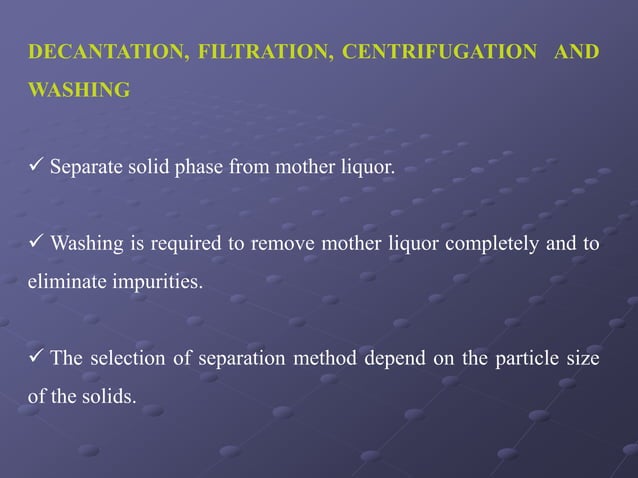 DECANTATION, FILTRATION, CENTRIFUGATION AND WASHING

✓ Separate solid phase from mother liquor.

✓ Washing is required to remove mother liquor completely and to eliminate impurities.

✓ The selection of separation method depend on the particle size of the solids.